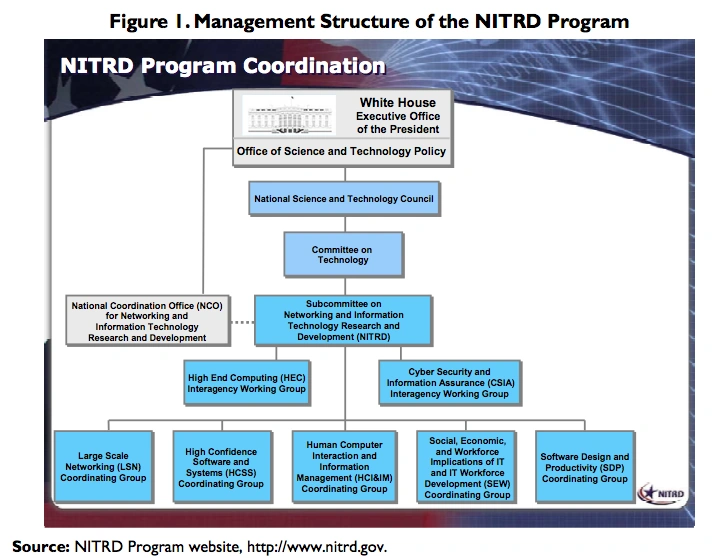 Figure 1. Management Structure of the NITRD Program

NITRD Program Coordination

White House
Executive Office
of the President

Office of Science and Technology Policy

National Science and Technology Council

Committee on
Technology

National Coordination Office (NCO)
for Networking and
Information Technology
Research and Development

Subcommittee on
Networking and Information
Technology Research and
Development (NITRD)

High End Computing (HEC)
Interagency Working Group

Cyber Security and
Information Assurance (CSIA)
Interagency Working Group

Large Scale
Networking (LSN)
Coordinating Group

High Confidence
Software and
Systems (HCSS)
Coordinating Group

Human Computer
Interaction and
Information
Management (HCI&IM)
Coordinating Group

Social, Economic,
and Workforce
Implications of IT
and IT Workforce
Development (SEW)
Coordinating Group

Software Design and
Productivity (SDP)
Coordinating Group

NITRD

Source: NITRD Program website, http://www.nitrd.gov.